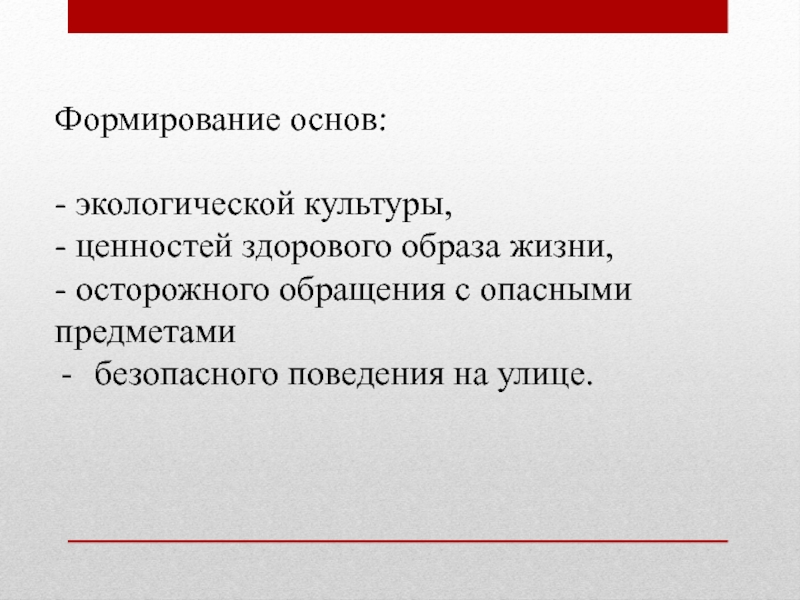 Формирование основ:

- экологической культуры,
- ценностей здорового образа жизни,
- осторожного обращения с опасными предметами
- безопасного поведения на улице.